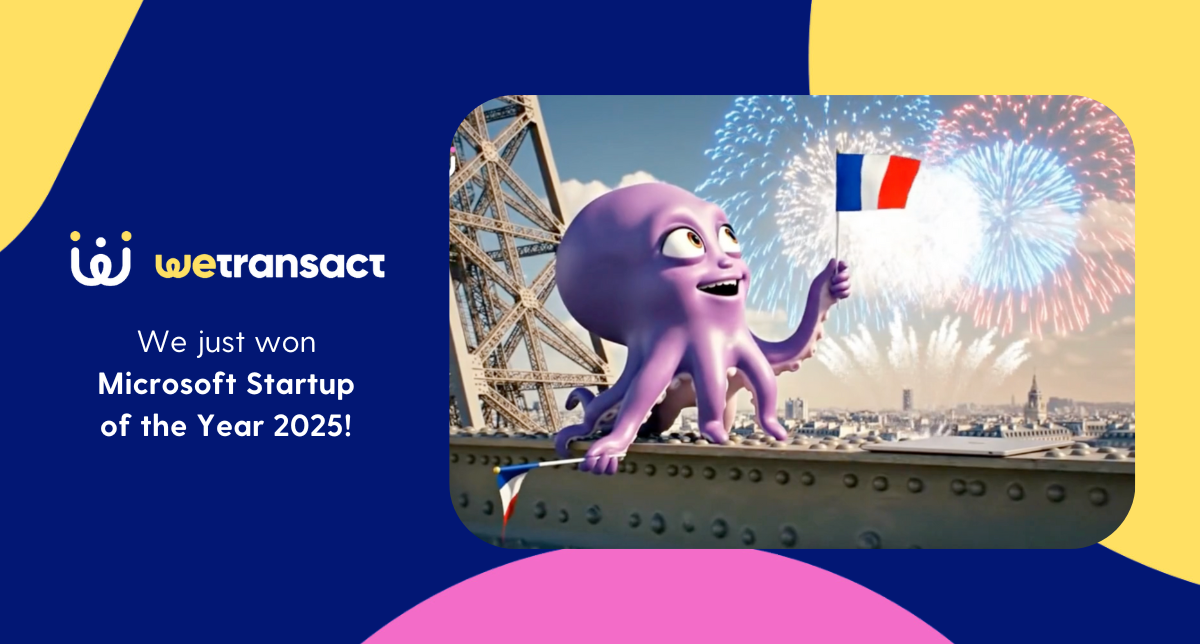 wetransact

We just won
Microsoft Startup
of the Year 2025!